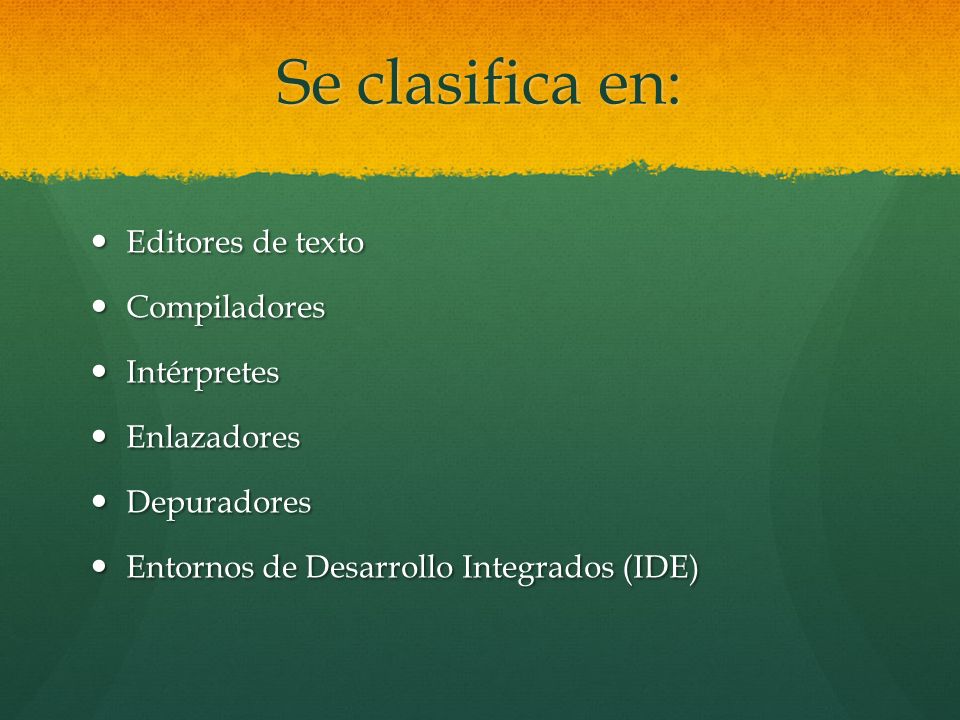 Se clasifica en:

- Editores de texto
- Compiladores
- Intérpretes
- Enlazadores
- Depuradores
- Entornos de Desarrollo Integrados (IDE)